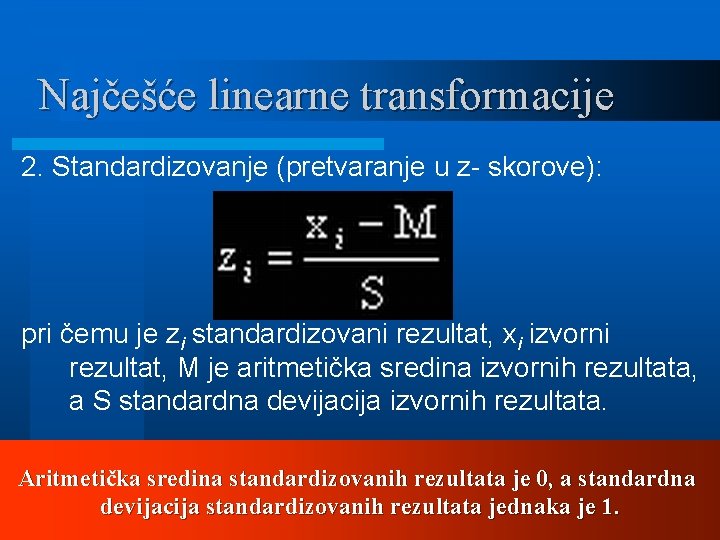 Najčešće linearne transformacije

2. Standardizovanje (pretvaranje u z- skorove):

$z_i = \frac{x_i - M}{S}$

pri čemu je $z_i$ standardizovani rezultat, $x_i$ izvorni rezultat, M je aritmetička sredina izvornih rezultata, a S standardna devijacija izvornih rezultata.

Aritmetička sredina standardizovanih rezultata je 0, a standardna devijacija standardizovanih rezultata jednaka je 1.